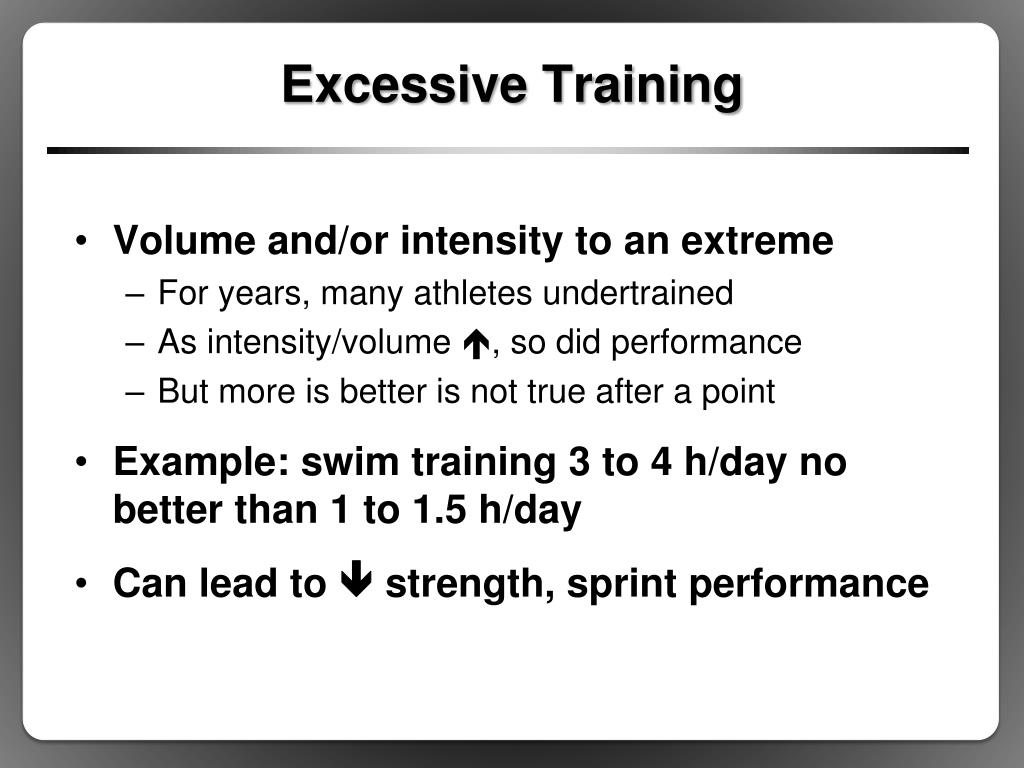 Excessive Training

• Volume and/or intensity to an extreme
– For years, many athletes undertrained
– As intensity/volume ↑, so did performance
– But more is better is not true after a point

• Example: swim training 3 to 4 h/day no better than 1 to 1.5 h/day

• Can lead to ↓ strength, sprint performance